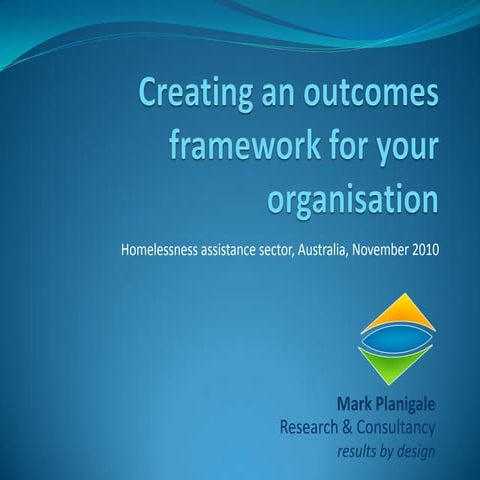 Creating an outcomes framework for your organisation

Homelessness assistance sector, Australia, November 2010

Mark Planigale
Research & Consultancy
results by design